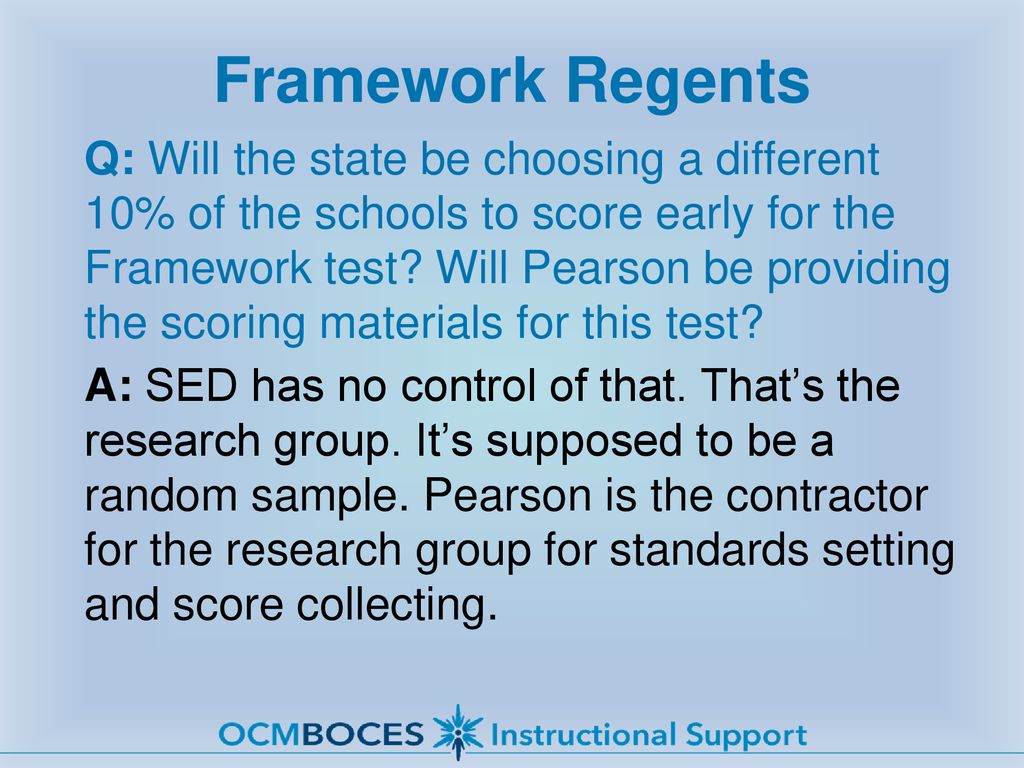 Framework Regents

Q: Will the state be choosing a different 10% of the schools to score early for the Framework test? Will Pearson be providing the scoring materials for this test?

A: SED has no control of that. That’s the research group. It’s supposed to be a random sample. Pearson is the contractor for the research group for standards setting and score collecting.

OCMBOCES Instructional Support